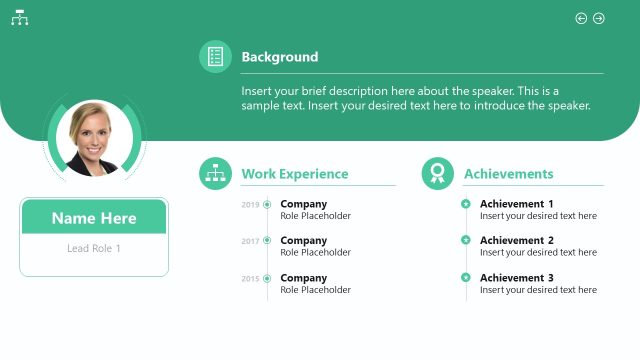 Background

Insert your brief description here about the speaker. This is a sample text. Insert your desired text here to introduce the speaker.

Name Here

Lead Role 1

Work Experience

2019 Company
Role Placeholder

2017 Company
Role Placeholder

2015 Company
Role Placeholder

Achievements

Achievement 1
Insert your desired text here

Achievement 2
Insert your desired text here

Achievement 3
Insert your desired text here